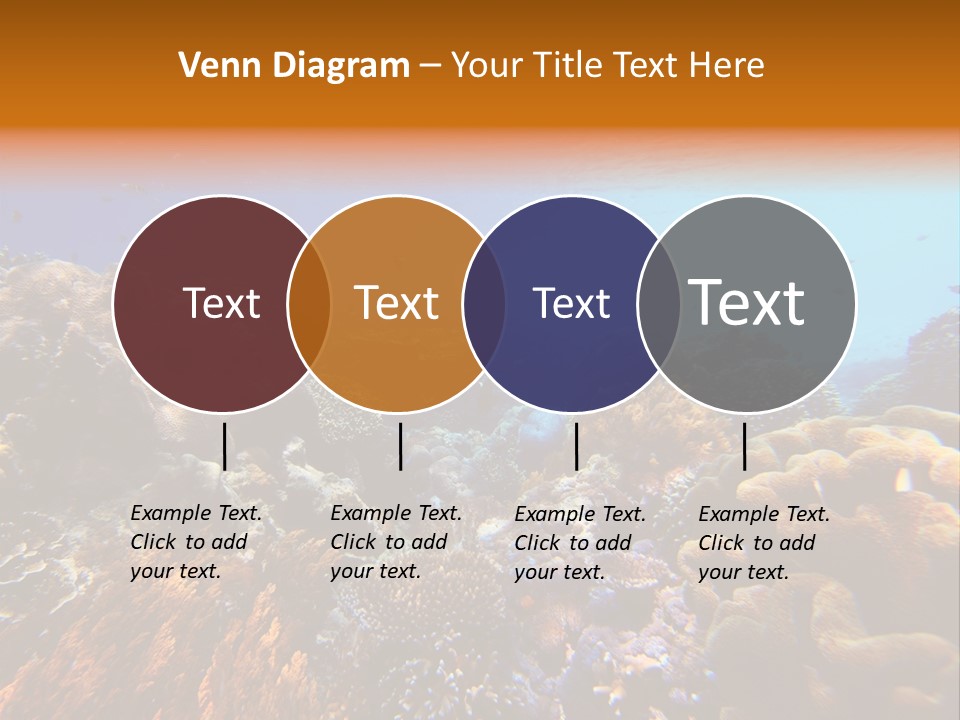 Venn Diagram – Your Title Text Here

Text

Text

Text

Text

Example Text. Click to add your text.

Example Text. Click to add your text.

Example Text. Click to add your text.

Example Text. Click to add your text.